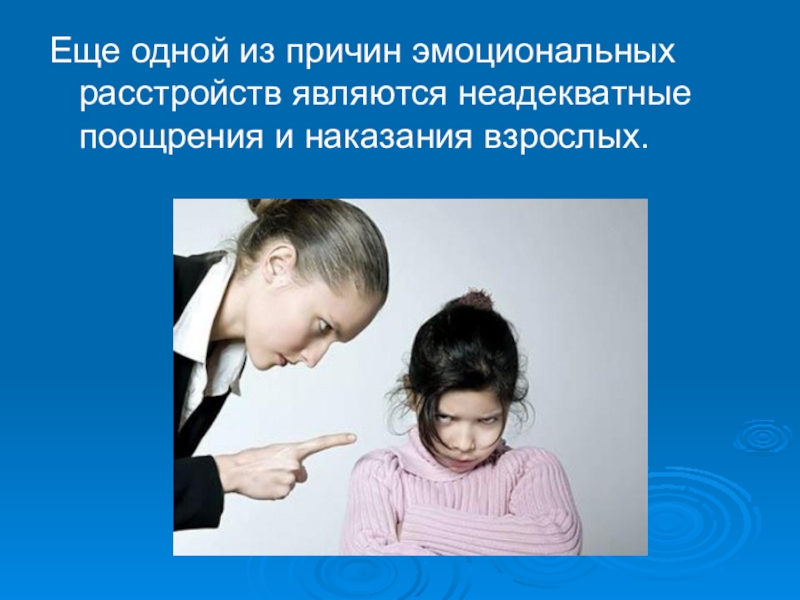 Еще одной из причин эмоциональных расстройств являются неадекватные поощрения и наказания взрослых.